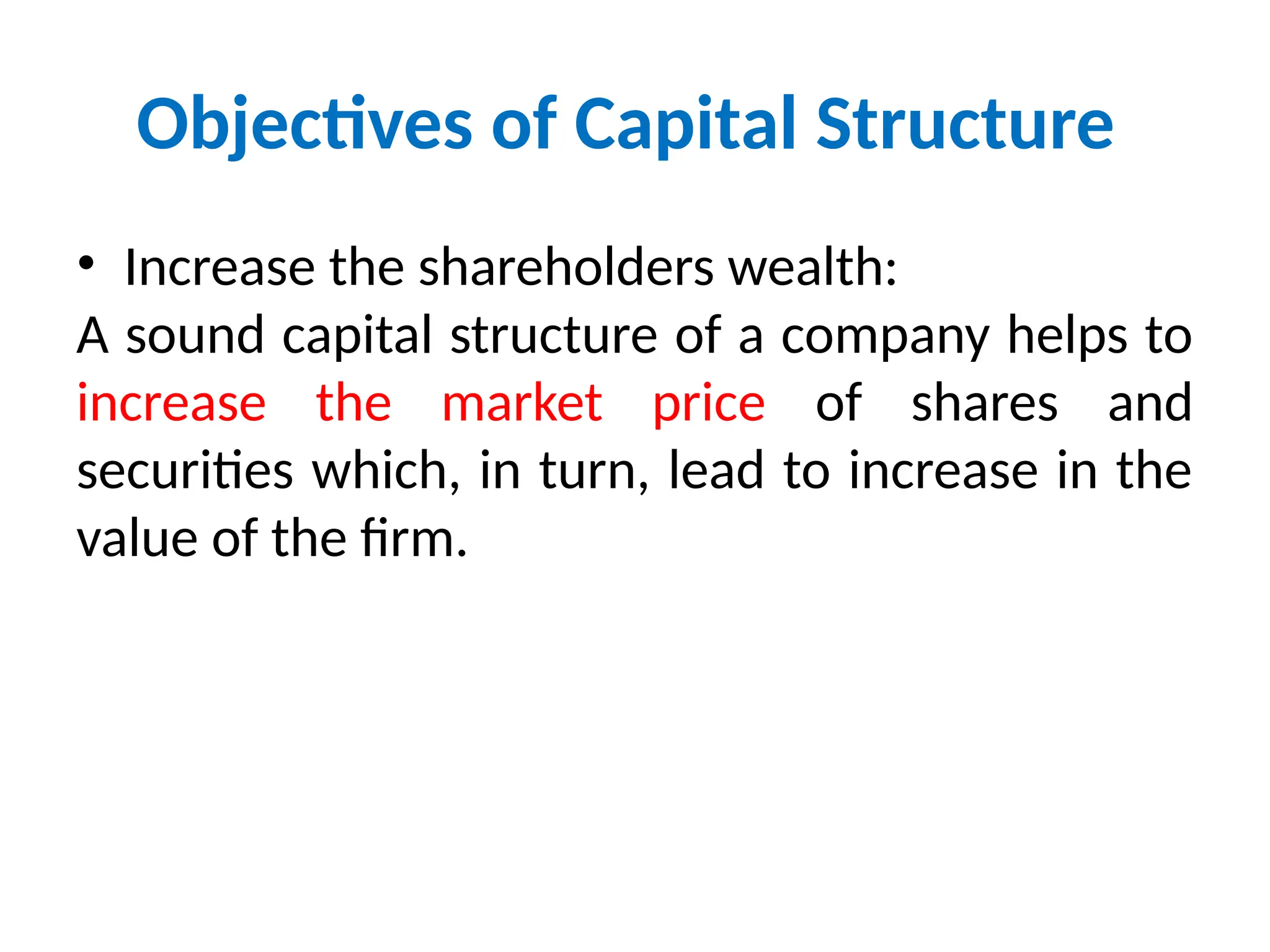 Objectives of Capital Structure

• Increase the shareholders wealth:

A sound capital structure of a company helps to increase the market price of shares and securities which, in turn, lead to increase in the value of the firm.